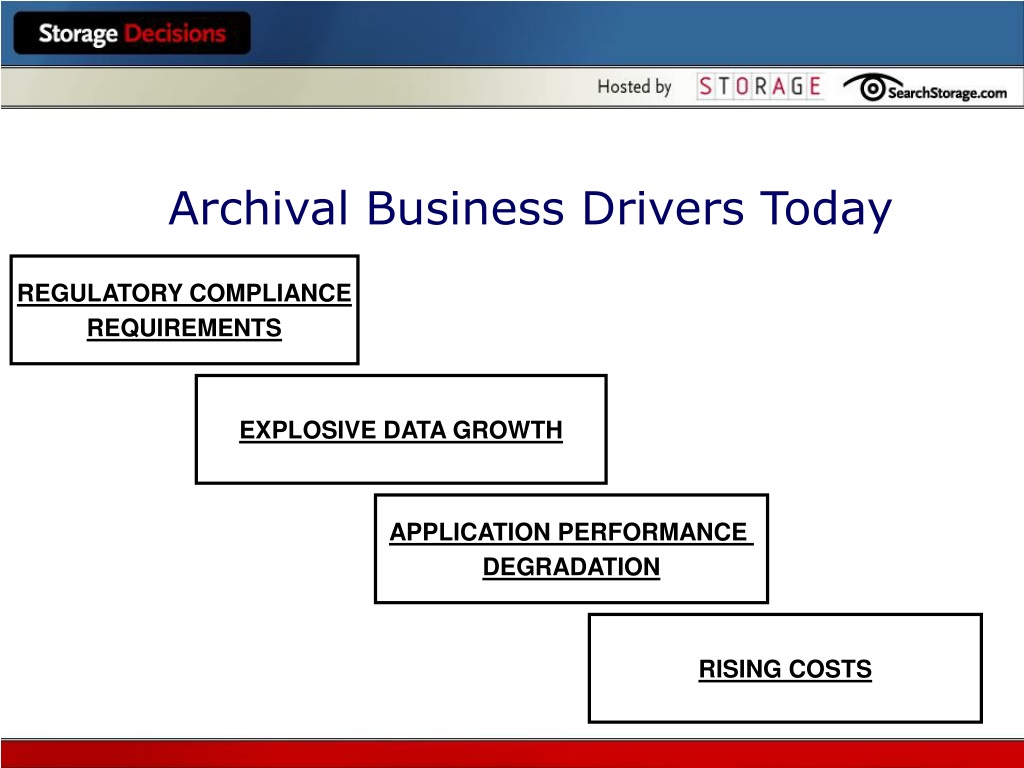 Storage Decisions

Hosted by STORAGE SearchStorage.com

Archival Business Drivers Today

REGULATORY COMPLIANCE REQUIREMENTS

EXPLOSIVE DATA GROWTH

APPLICATION PERFORMANCE DEGRADATION

RISING COSTS